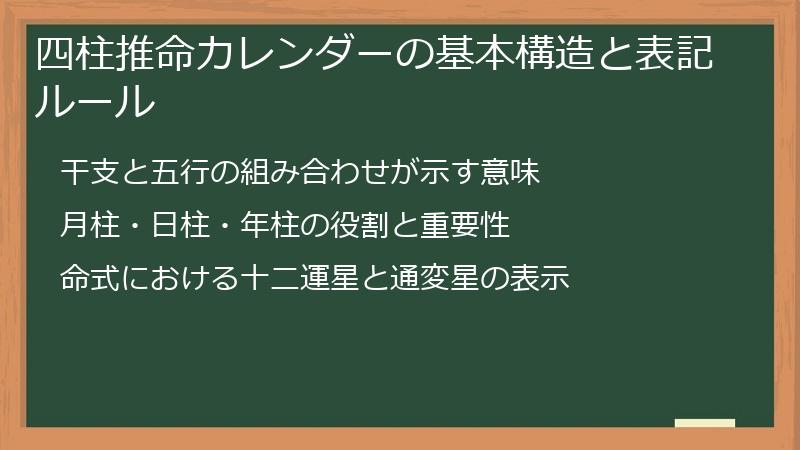 四柱推命カレンダーの基本構造と表記ルール

干支と五行の組み合わせが示す意味

月柱・日柱・年柱の役割と重要性

命式における十二運星と通変星の表示